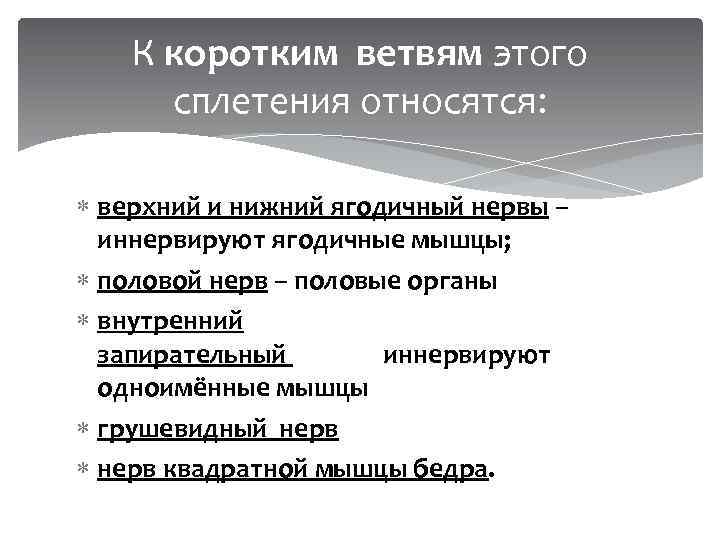 К коротким ветвям этого сплетения относятся:

* верхний и нижний ягодичный нервы – иннервируют ягодичные мышцы;
* половой нерв – половые органы
* внутренний запирательный иннервируют одноимённые мышцы
* грушевидный нерв
* нерв квадратной мышцы бедра.